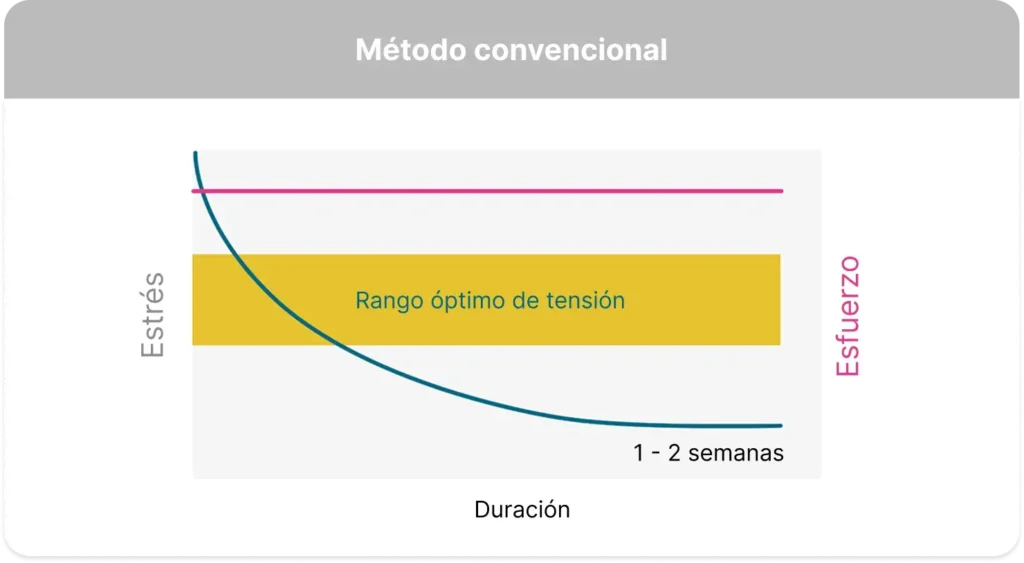 Método convencional

Estrés

Rango óptimo de tensión

Esfuerzo

1 - 2 semanas

Duración